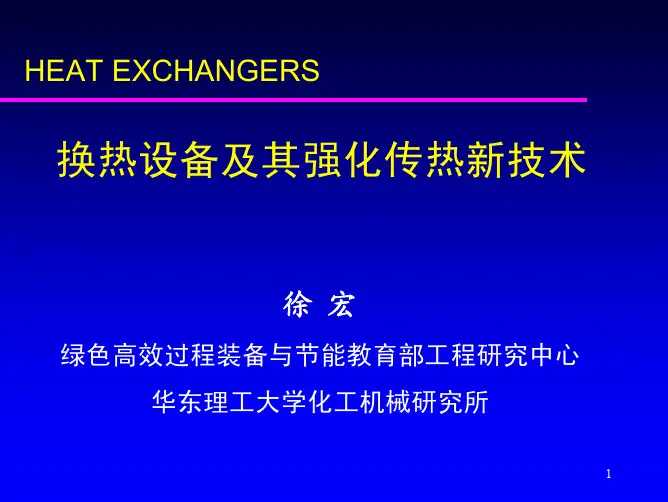 HEAT EXCHANGERS

换热设备及其强化传热新技术

徐 宏

绿色高效过程装备与节能教育部工程研究中心

华东理工大学化工机械研究所

1